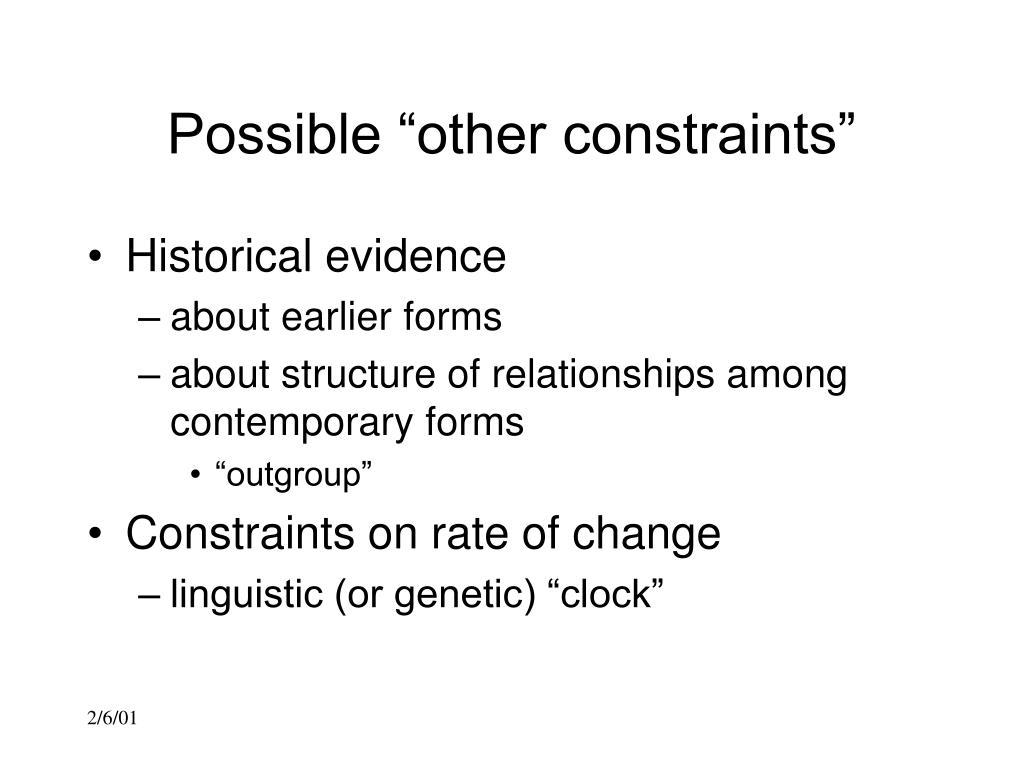 Possible “other constraints”

• Historical evidence
– about earlier forms
– about structure of relationships among contemporary forms
• “outgroup”
• Constraints on rate of change
– linguistic (or genetic) “clock”

2/6/01